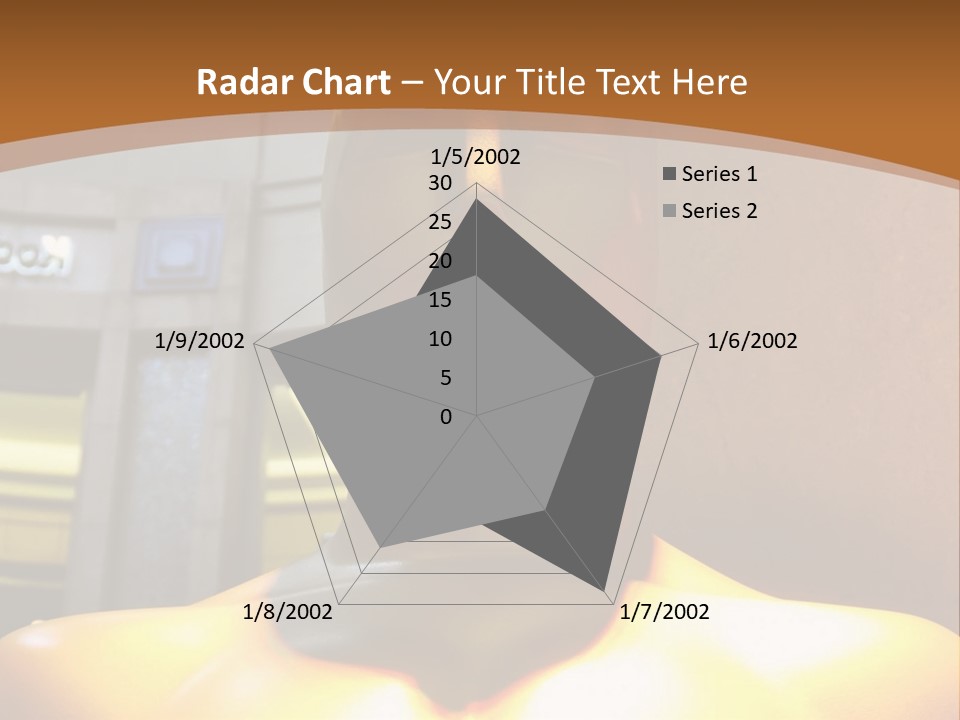 Radar Chart – Your Title Text Here

1/5/2002

30
25
20
15
10
5
0

1/6/2002

1/7/2002

1/8/2002

1/9/2002

Series 1
Series 2